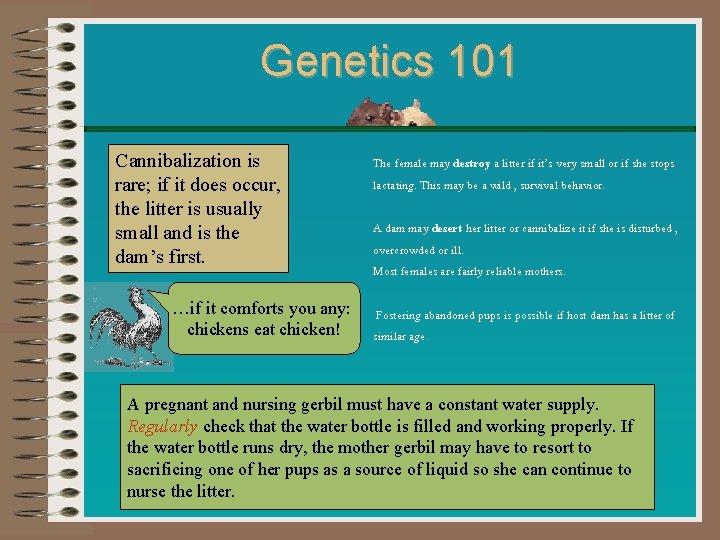 Genetics 101

Cannibalization is rare; if it does occur, the litter is usually small and is the dam's first.

…if it comforts you any: chickens eat chicken!

The female may destroy a litter if it's very small or if she stops lactating. This may be a wild , survival behavior.

A dam may desert her litter or cannibalize it if she is disturbed , overcrowded or ill.
Most females are fairly reliable mothers.

Fostering abandoned pups is possible if host dam has a litter of similar age.

A pregnant and nursing gerbil must have a constant water supply. Regularly check that the water bottle is filled and working properly. If the water bottle runs dry, the mother gerbil may have to resort to sacrificing one of her pups as a source of liquid so she can continue to nurse the litter.